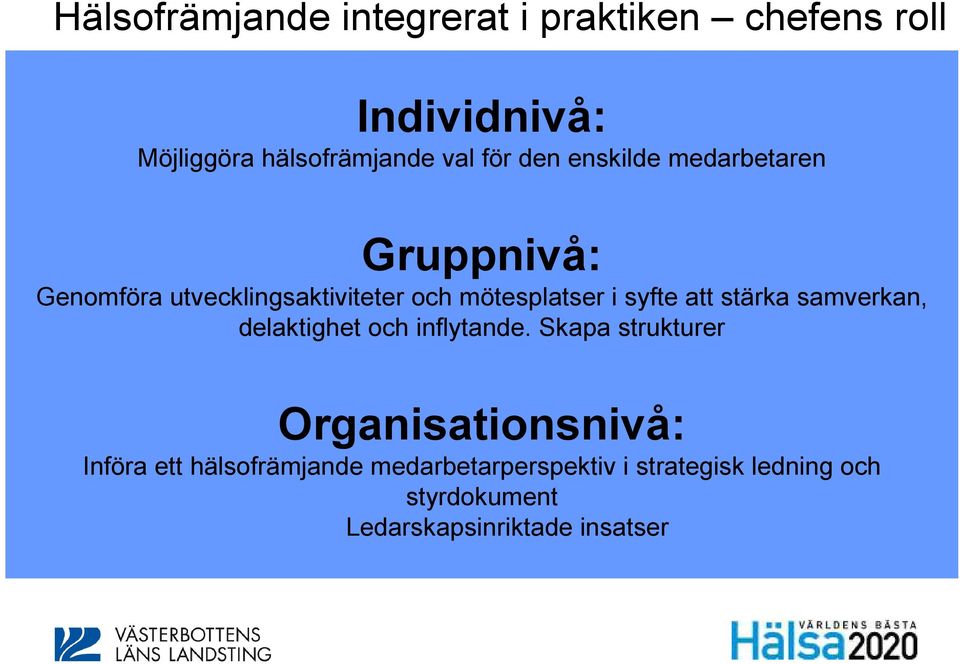 Hälsofrämjande integrerat i praktiken – chefens roll

Individnivå:
Möjliggöra hälsofrämjande val för den enskilde medarbetaren

Gruppnivå:
Genomföra utvecklingsaktiviteter och mötesplatser i syfte att stärka samverkan, delaktighet och inflytande. Skapa strukturer

Organisationsnivå:
Införa ett hälsofrämjande medarbetarperspektiv i strategisk ledning och styrdokument
Ledarskapsinriktade insatser

VÄSTERBOTTENS LÄNS LANDSTING

VÄRLDENS BÄSTA Hälsa 2020